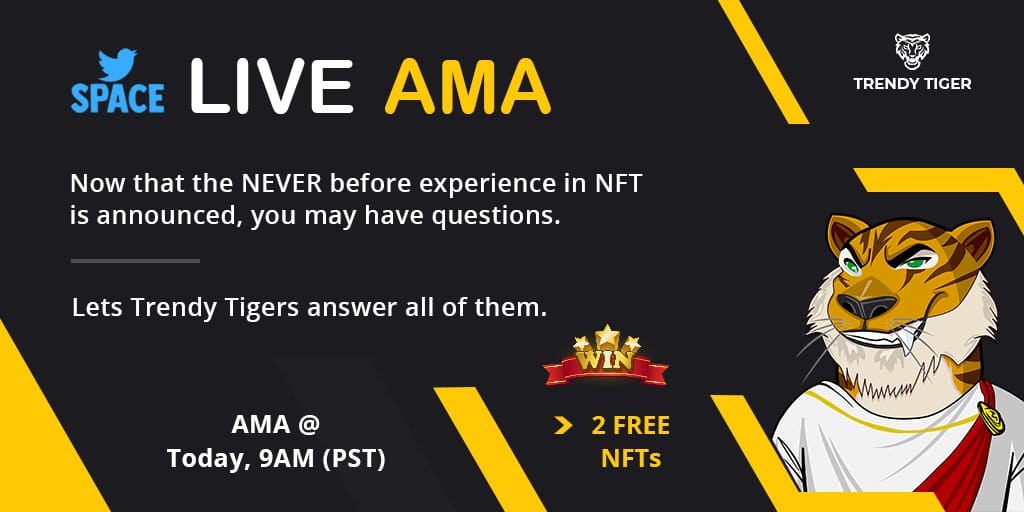 SPACE LIVE AMA

TRENDY TIGER

Now that the NEVER before experience in NFT is announced, you may have questions.

Lets Trendy Tigers answer all of them.

WIN

AMA @
Today, 9AM (PST)

2 FREE NFTs